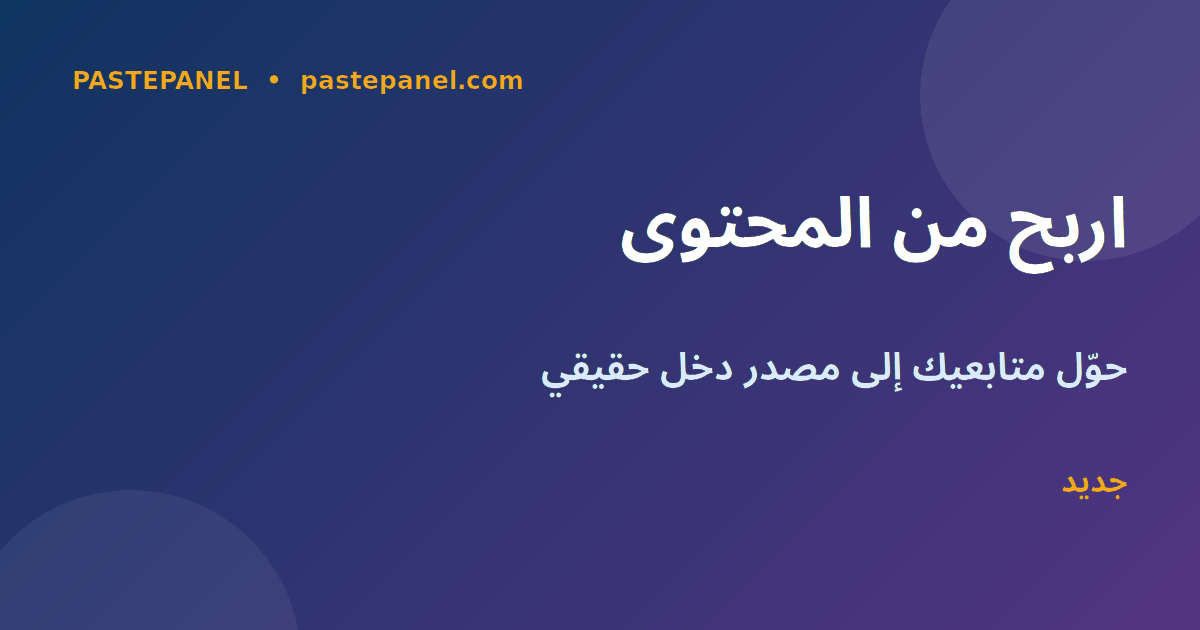 PASTEPANEL • pastepanel.com

اربح من المحتوى

حوّل متابعيك إلى مصدر دخل حقيقي

جديد